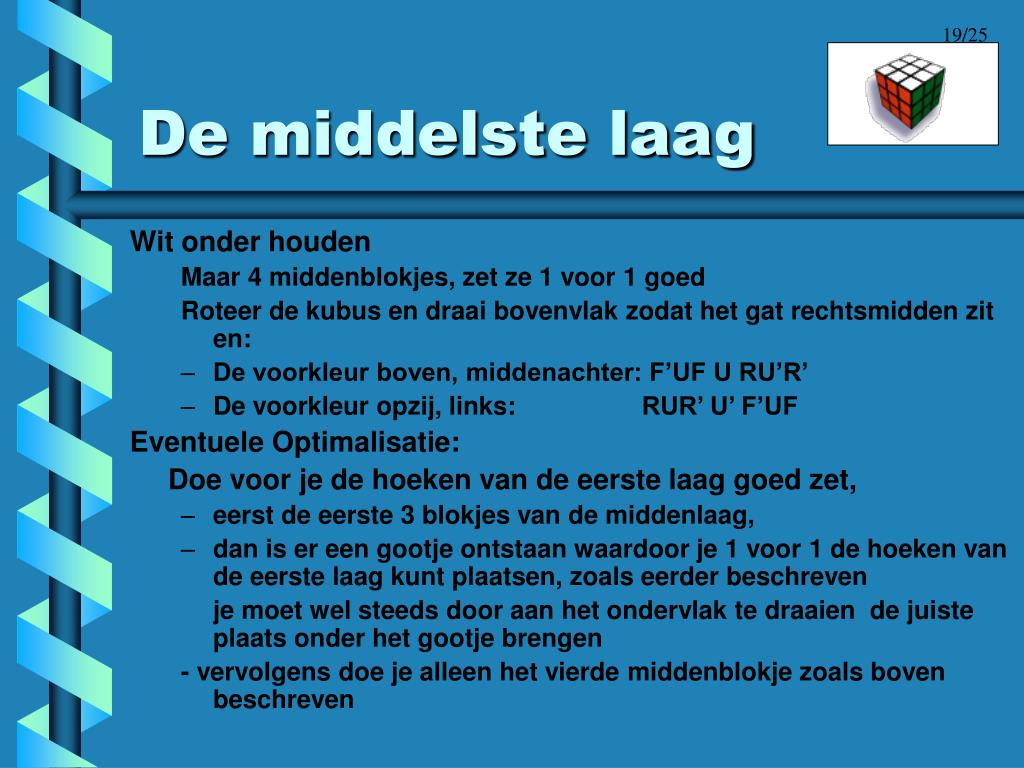 19/25

De middelste laag

Wit onder houden

Maar 4 middenblokjes, zet ze 1 voor 1 goed

Roteer de kubus en draai bovenvlak zodat het gat rechtsmidden zit en:

– De voorkleur boven, middenachter: F’UF U RU’R’

– De voorkleur opzij, links: RUR’ U’ F’UF

Eventuele Optimalisatie:

Doe voor je de hoeken van de eerste laag goed zet,

– eerst de eerste 3 blokjes van de middenlaag,

– dan is er een gootje ontstaan waardoor je 1 voor 1 de hoeken van de eerste laag kunt plaatsen, zoals eerder beschreven

je moet wel steeds door aan het ondervlak te draaien de juiste plaats onder het gootje brengen

- vervolgens doe je alleen het vierde middenblokje zoals boven beschreven